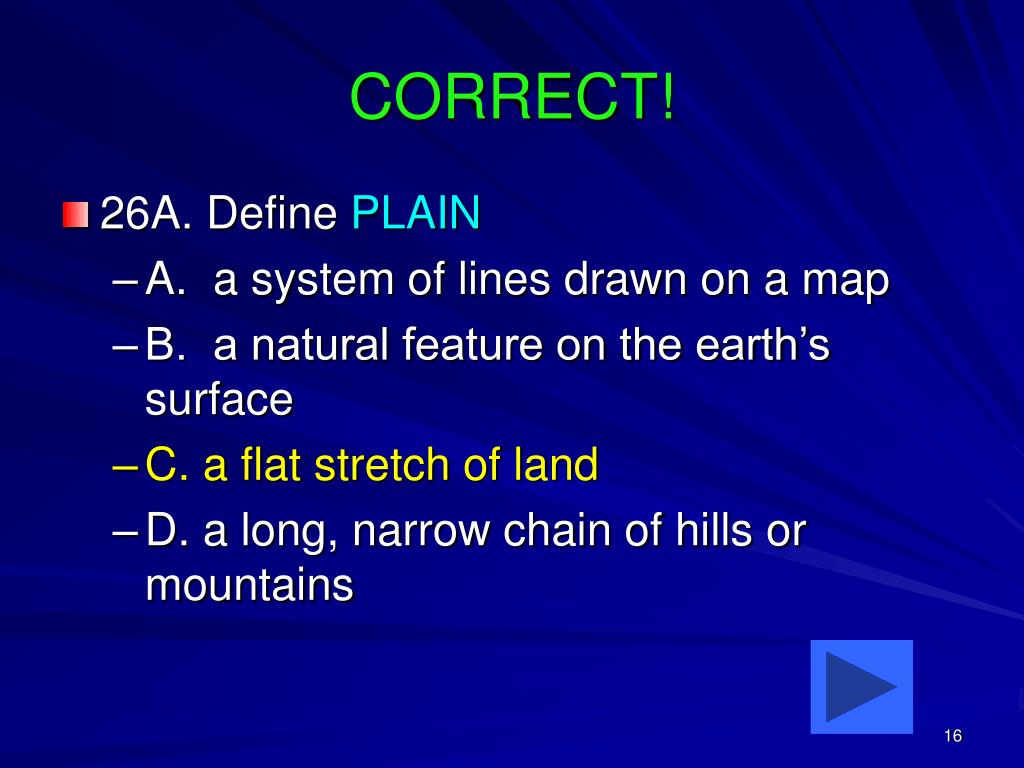 CORRECT!

26A. Define PLAIN

– A. a system of lines drawn on a map

– B. a natural feature on the earth’s surface

– C. a flat stretch of land

– D. a long, narrow chain of hills or mountains

16